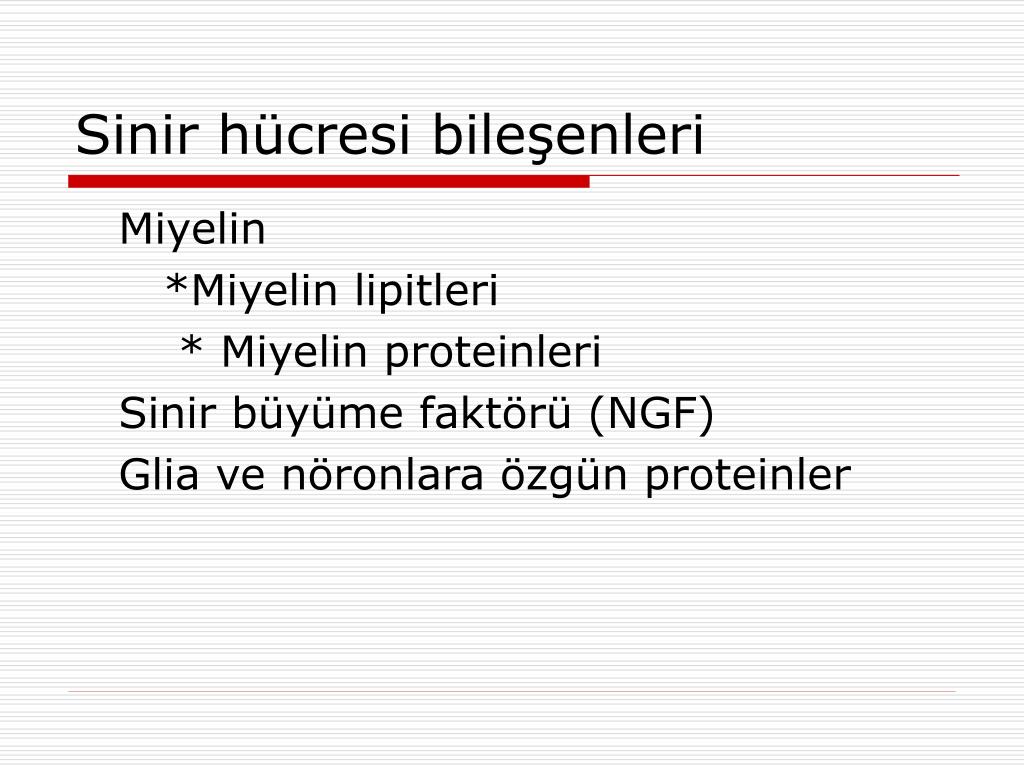 Sinir hücresi bileşenleri

Miyelin
*Miyelin lipitleri
* Miyelin proteinleri
Sinir büyüme faktörü (NGF)
Glia ve nöronlara özgün proteinler